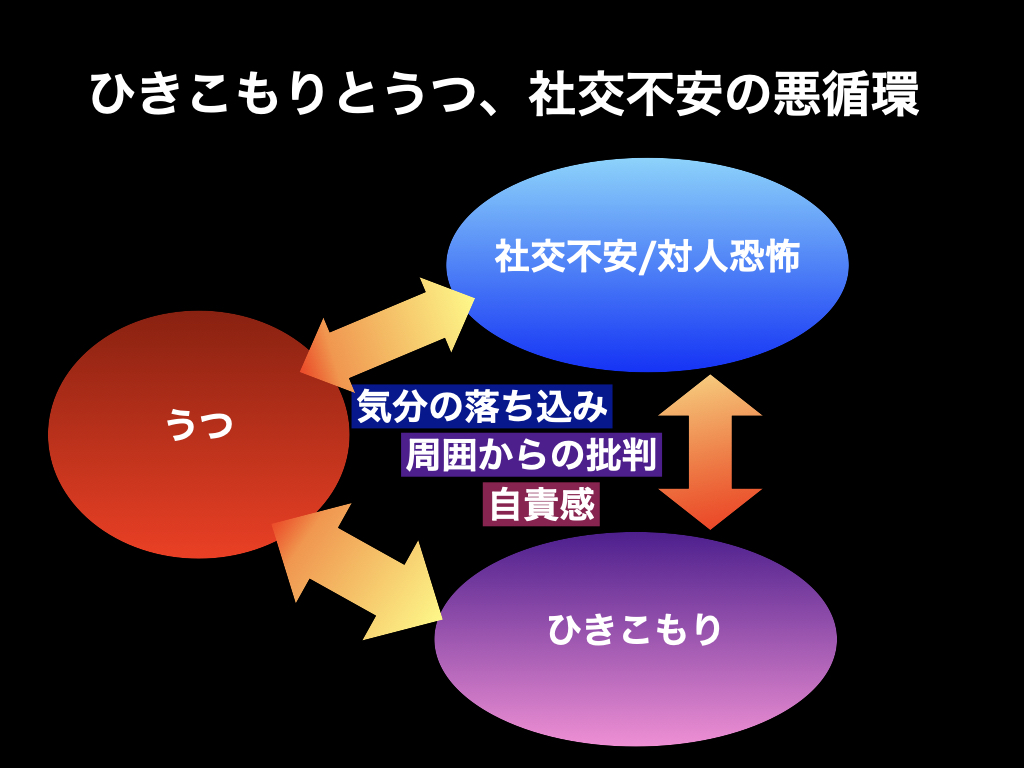 ひきこもりとうつ、社交不安の悪循環

社交不安/対人恐怖

うつ

気分の落ち込み

周囲からの批判

自責感

ひきこもり